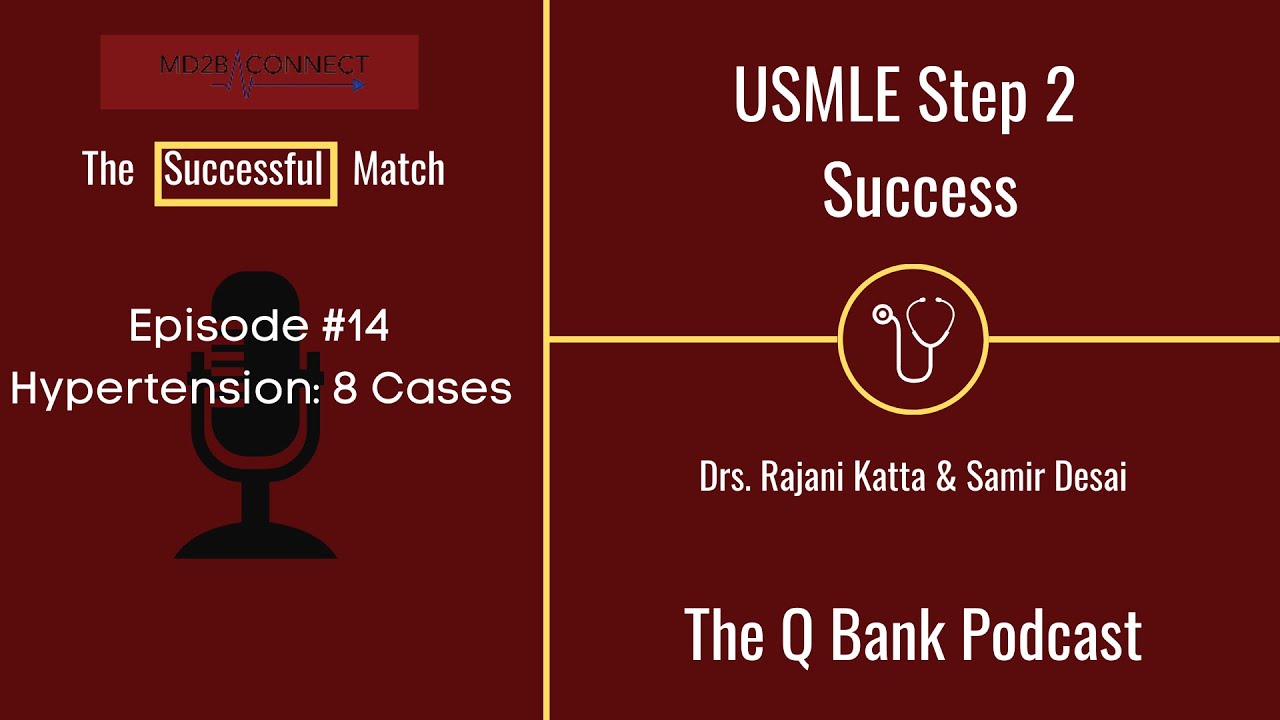 MD2B CONNECT

The Successful Match

Episode #14
Hypertension: 8 Cases

USMLE Step 2
Success

Drs. Rajani Katta & Samir Desai

The Q Bank Podcast